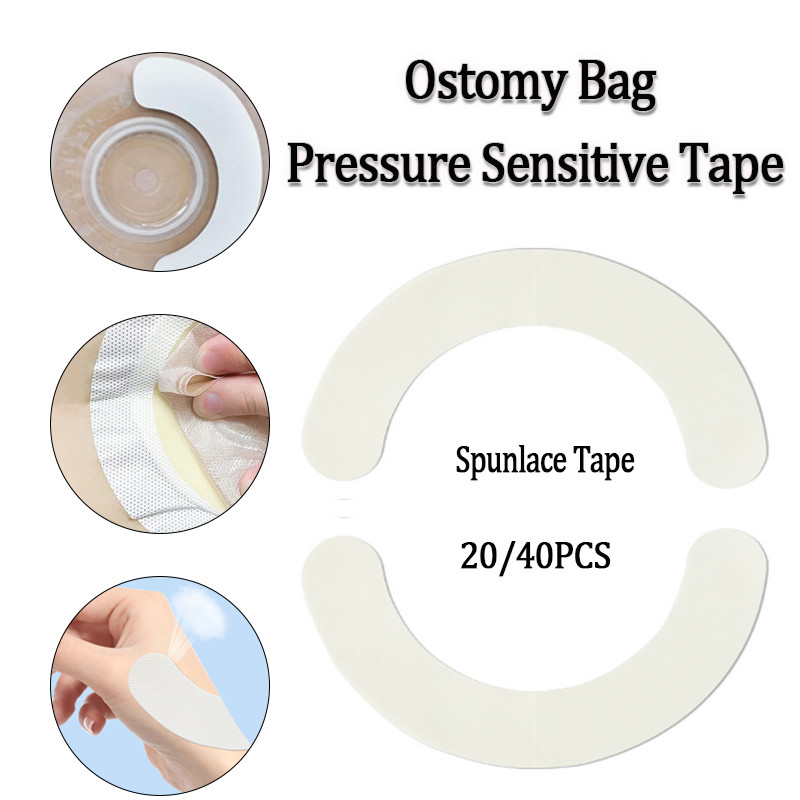 Ostomy Bag
Pressure Sensitive Tape

Spunlace Tape

20/40PCS